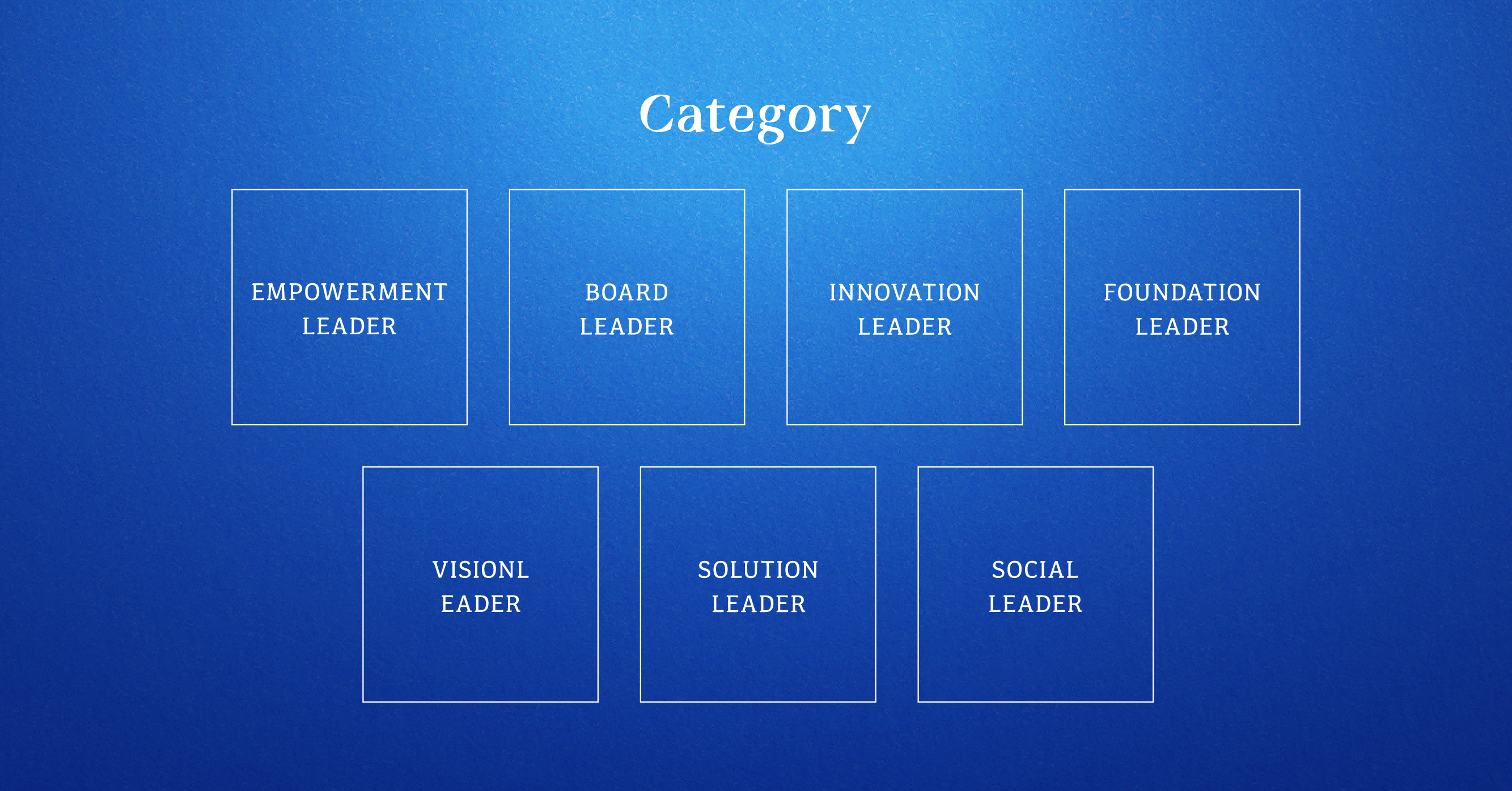 Category

EMPOWERMENT LEADER

BOARD LEADER

INNOVATION LEADER

FOUNDATION LEADER

VISIONL EADER

SOLUTION LEADER

SOCIAL LEADER